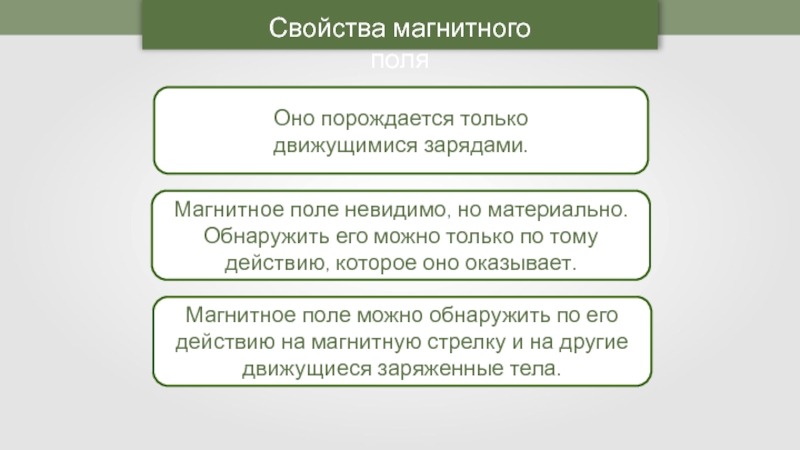 Свойства магнитного поля

Оно порождается только движущимися зарядами.

Магнитное поле невидимо, но материально. Обнаружить его можно только по тому действию, которое оно оказывает.

Магнитное поле можно обнаружить по его действию на магнитную стрелку и на другие движущиеся заряженные тела.